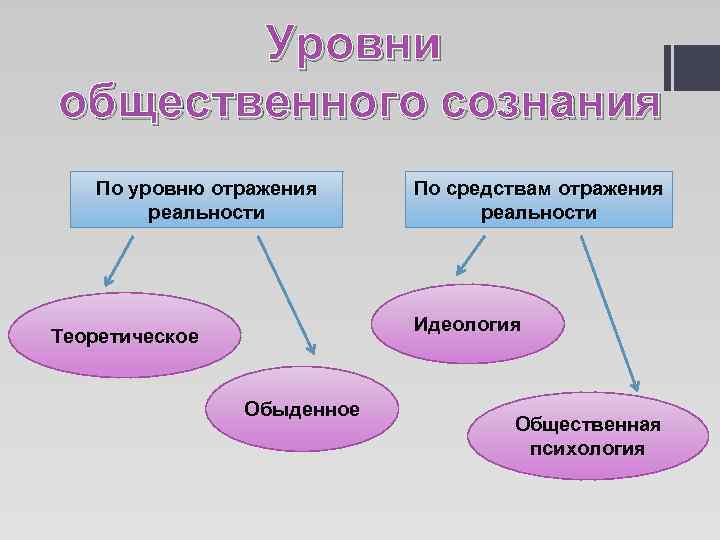 Уровни общественного сознания

По уровню отражения реальности

По средствам отражения реальности

Теоретическое

Обыденное

Идеология

Общественная психология